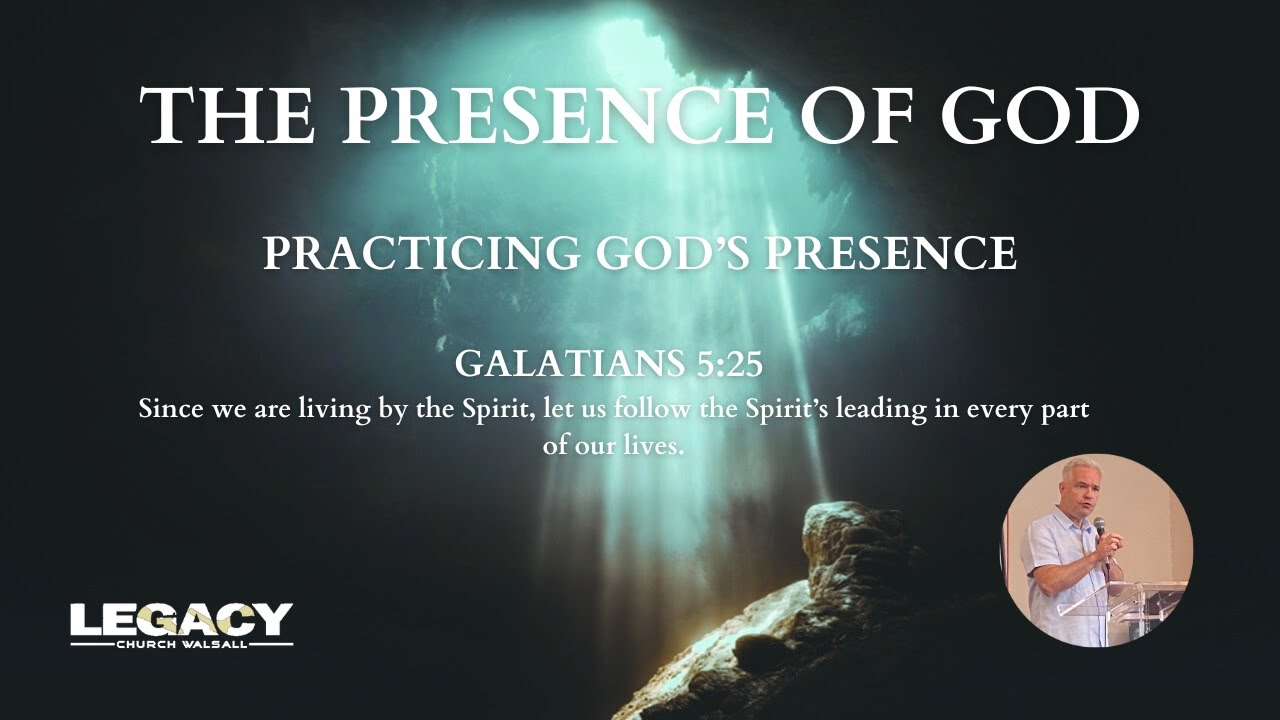 THE PRESENCE OF GOD

PRACTICING GOD'S PRESENCE

GALATIANS 5:25
Since we are living by the Spirit, let us follow the Spirit's leading in every part of our lives.

LEGACY
CHURCH WALSALL